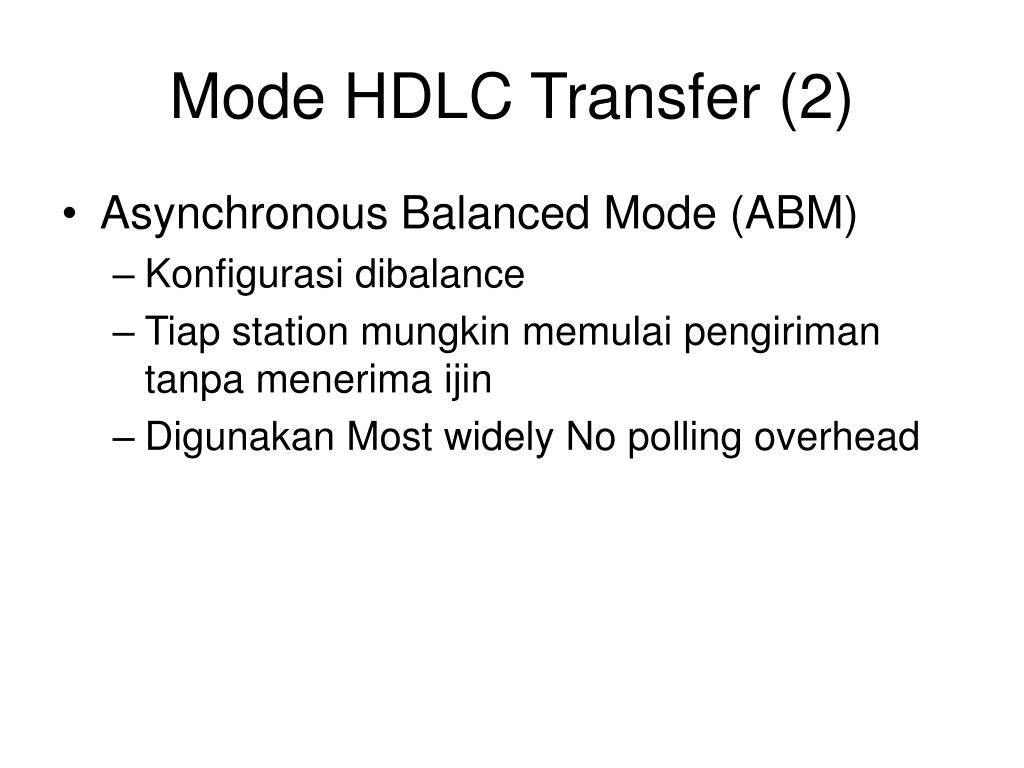 Mode HDLC Transfer (2)

• Asynchronous Balanced Mode (ABM)
– Konfigurasi dibalance
– Tiap station mungkin memulai pengiriman tanpa menerima ijin
– Digunakan Most widely No polling overhead